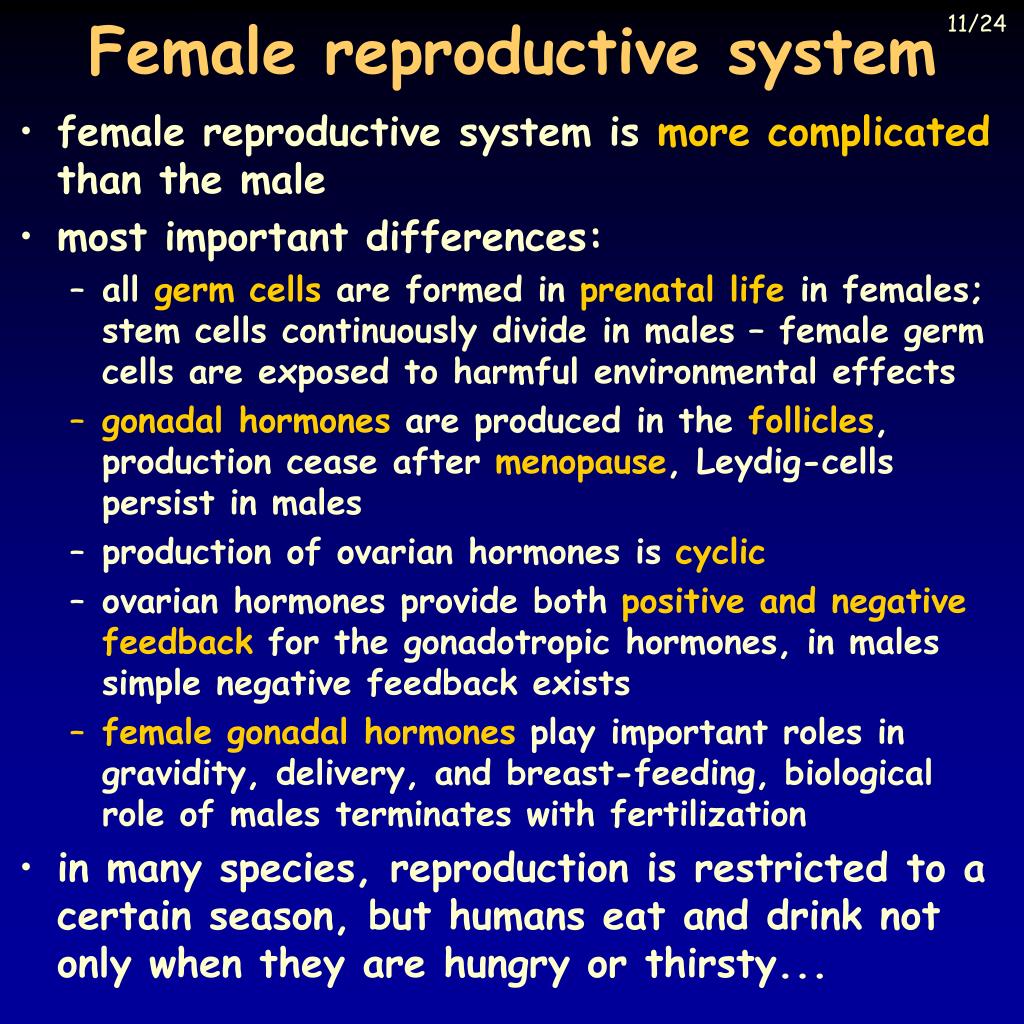 11/24

Female reproductive system

• female reproductive system is more complicated than the male
• most important differences:
– all germ cells are formed in prenatal life in females; stem cells continuously divide in males – female germ cells are exposed to harmful environmental effects
– gonadal hormones are produced in the follicles, production cease after menopause, Leydig-cells persist in males
– production of ovarian hormones is cyclic
– ovarian hormones provide both positive and negative feedback for the gonadotropic hormones, in males simple negative feedback exists
– female gonadal hormones play important roles in gravidity, delivery, and breast-feeding, biological role of males terminates with fertilization
• in many species, reproduction is restricted to a certain season, but humans eat and drink not only when they are hungry or thirsty...